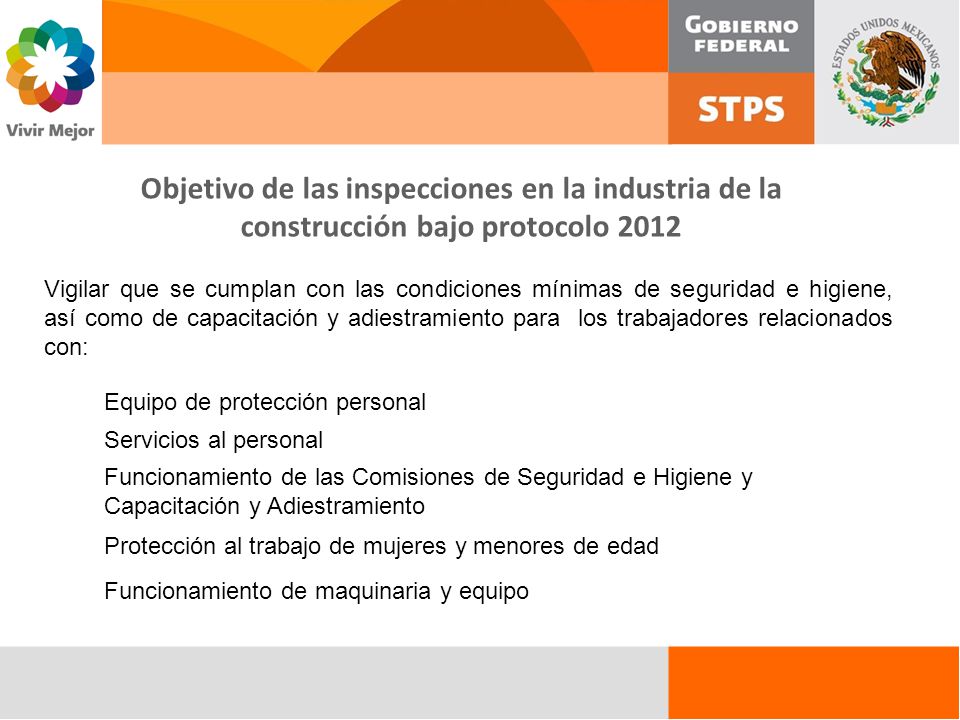 Vivir Mejor

GOBIERNO FEDERAL

STPS

ESTADOS UNIDOS MEXICANOS

Objetivo de las inspecciones en la industria de la construcción bajo protocolo 2012

Vigilar que se cumplan con las condiciones mínimas de seguridad e higiene, así como de capacitación y adiestramiento para los trabajadores relacionados con:

Equipo de protección personal

Servicios al personal

Funcionamiento de las Comisiones de Seguridad e Higiene y Capacitación y Adiestramiento

Protección al trabajo de mujeres y menores de edad

Funcionamiento de maquinaria y equipo